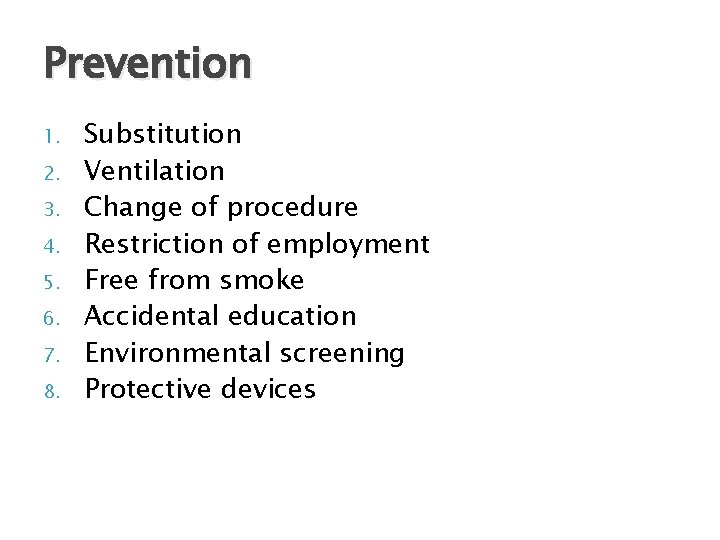 Prevention

1. Substitution
2. Ventilation
3. Change of procedure
4. Restriction of employment
5. Free from smoke
6. Accidental education
7. Environmental screening
8. Protective devices